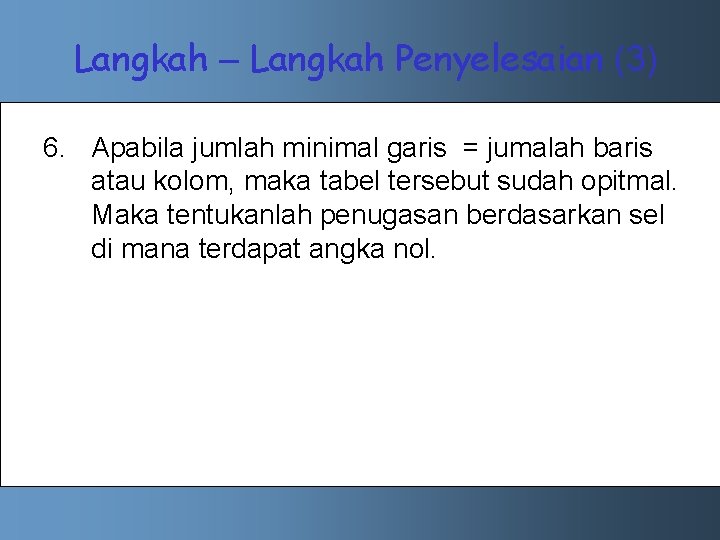 Langkah – Langkah Penyelesaian (3)

6. Apabila jumlah minimal garis = jumalah baris atau kolom, maka tabel tersebut sudah opitmal. Maka tentukanlah penugasan berdasarkan sel di mana terdapat angka nol.